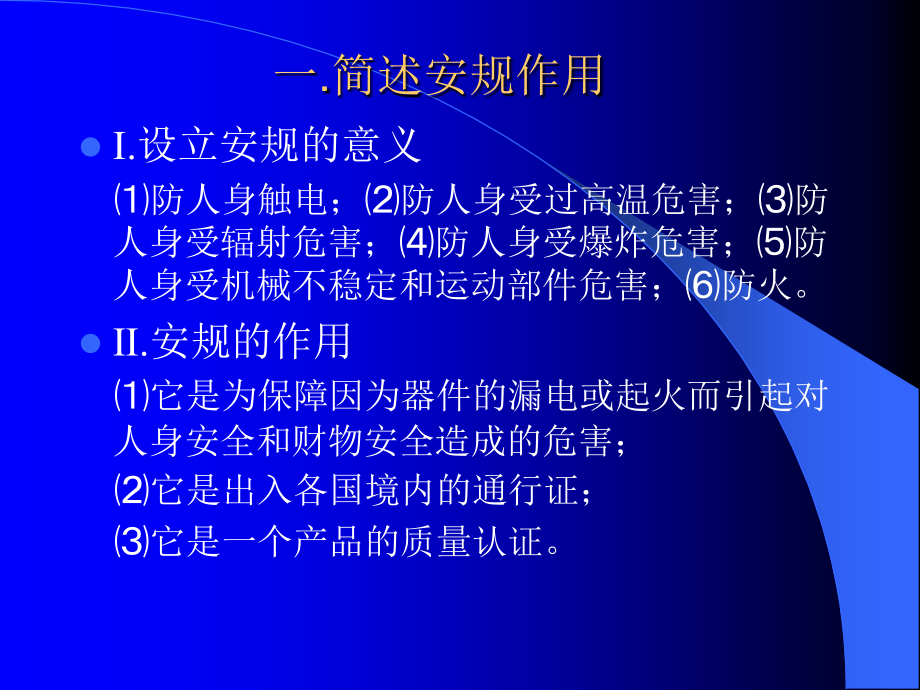 一.简述安规作用

I.设立安规的意义

⑴防人身触电；⑵防人身受过高温危害；⑶防人身受辐射危害；⑷防人身受爆炸危害；⑸防人身受机械不稳定和运动部件危害；⑹防火。

II.安规的作用

⑴它是为保障因为器件的漏电或起火而引起对人身安全和财物安全造成的危害；

⑵它是出入各国境内的通行证；

⑶它是一个产品的质量认证。